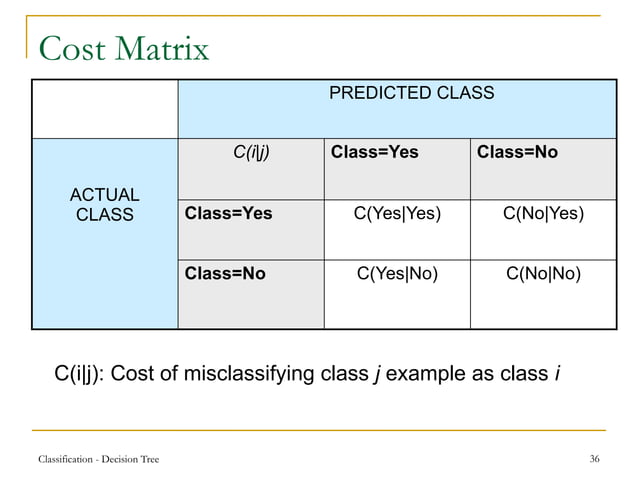 Cost Matrix

| | PREDICTED CLASS | | |
|---|---|---|---|
| ACTUAL CLASS | C(i\|j) | Class=Yes | Class=No |
| | Class=Yes | C(Yes\|Yes) | C(No\|Yes) |
| | Class=No | C(Yes\|No) | C(No\|No) |

C(i|j): Cost of misclassifying class j example as class i

Classification - Decision Tree

36